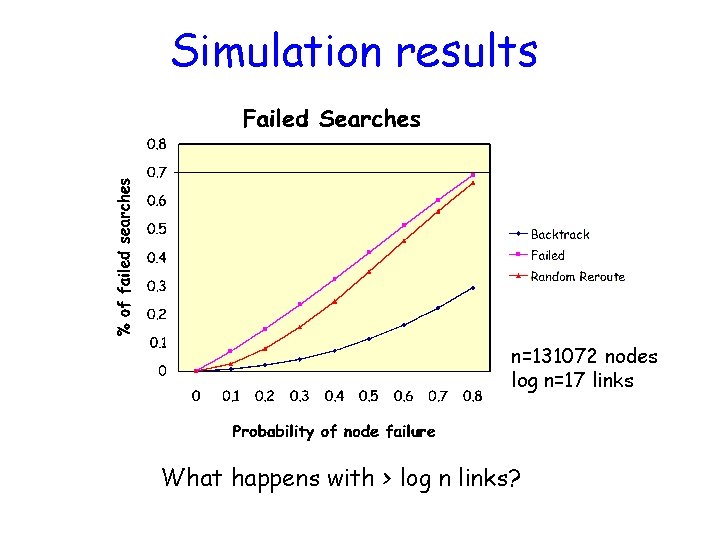 Simulation results

Failed Searches

% of failed searches

0.8
0.7
0.6
0.5
0.4
0.3
0.2
0.1
0

0 0.1 0.2 0.3 0.4 0.5 0.6 0.7 0.8

Probability of node failure

Backtrack
Failed
Random Reroute

n=131072 nodes
log n=17 links

What happens with > log n links?